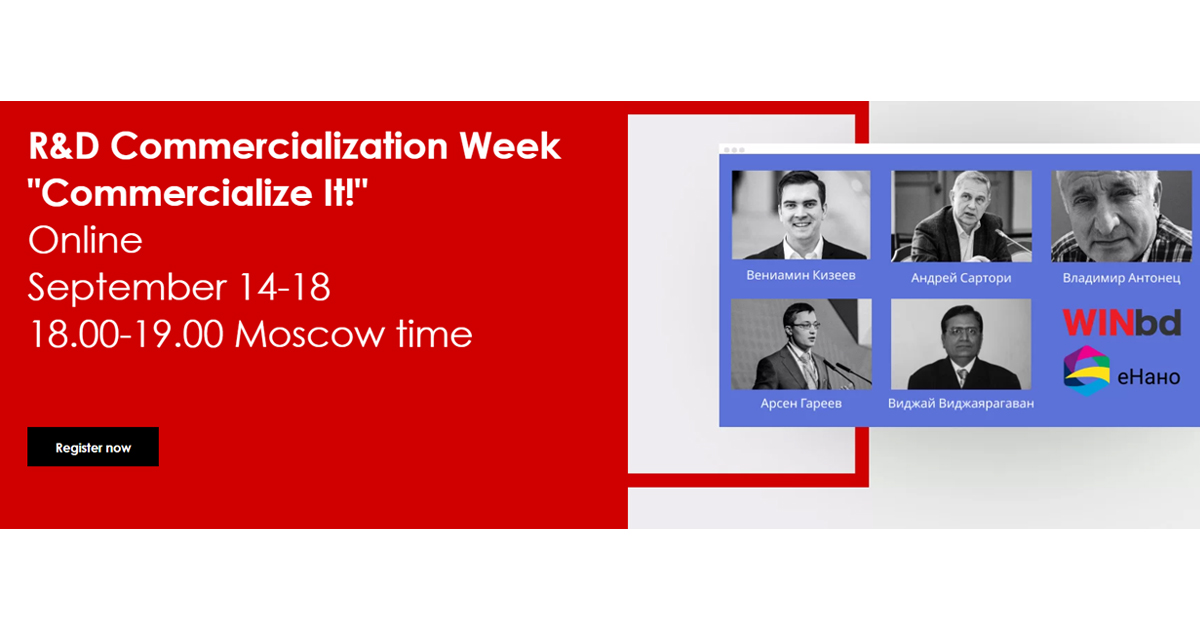 R&D Commercialization Week
"Commercialize It!"
Online
September 14-18
18.00-19.00 Moscow time

Register now

Вениамин Кизеев

Андрей Сартори

Владимир Антонец

Арсен Гареев

Виджай Виджаярагаван

WINbd

еНано